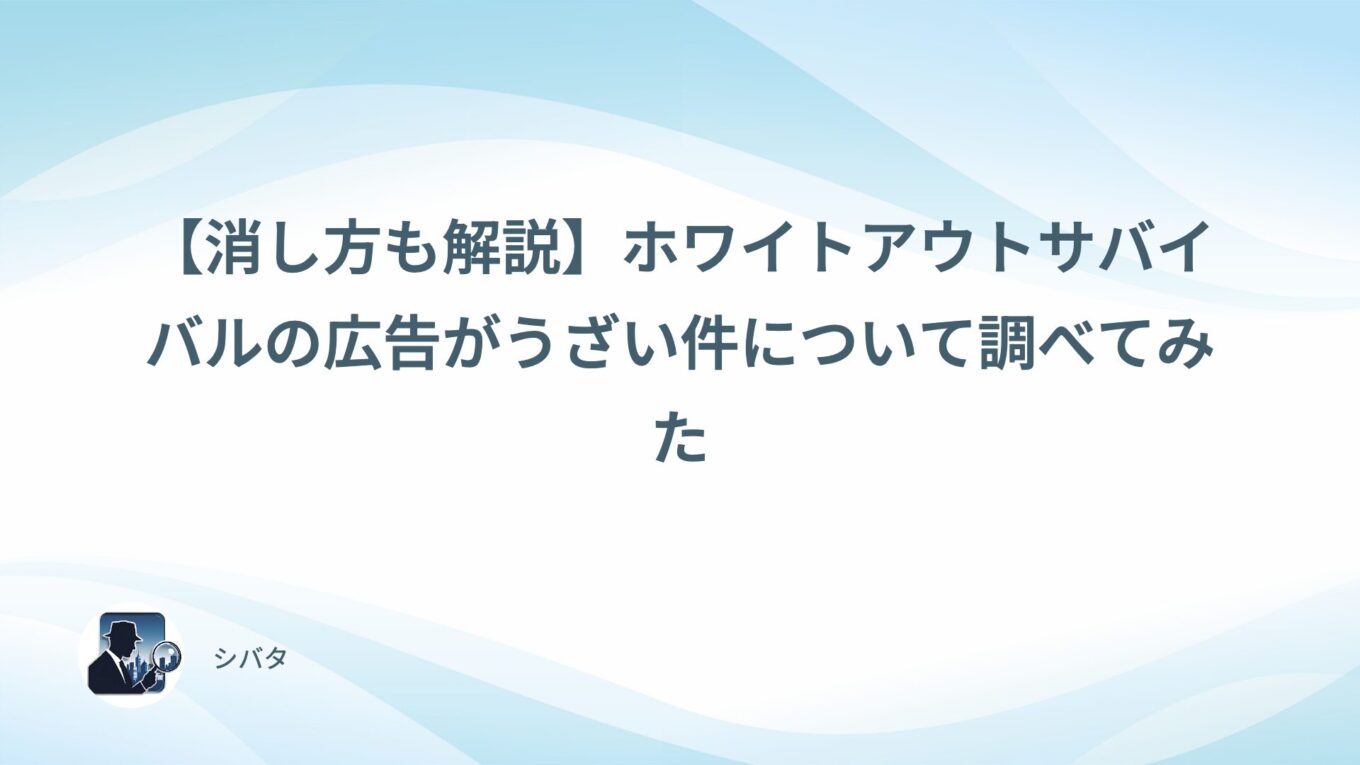 【消し方も解説】ホワイトアウトサバイバルの広告がうざい件について調べてみた

シバタ